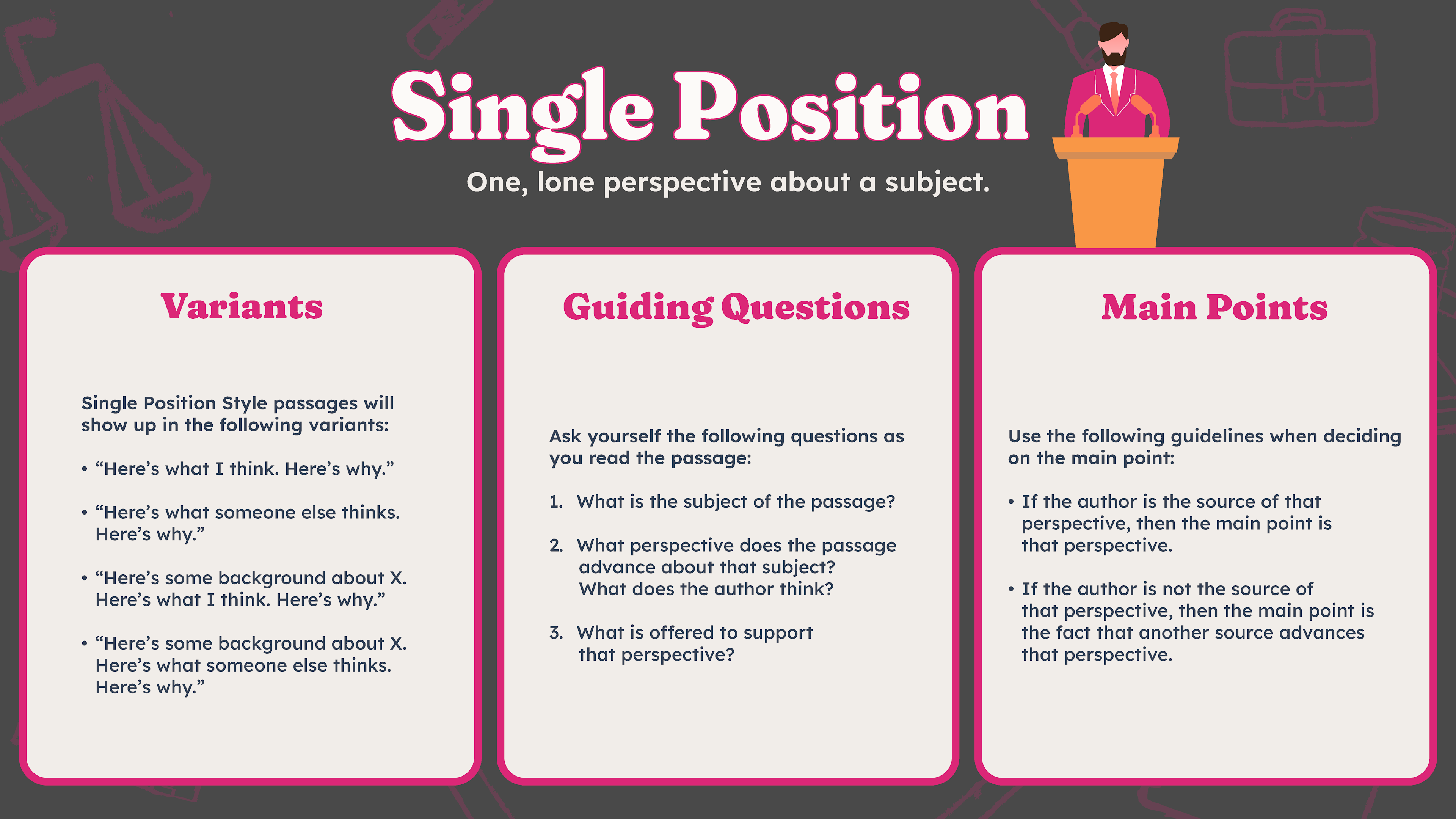 Single Position

One, lone perspective about a subject.

Variants

Single Position Style passages will show up in the following variants:

• “Here’s what I think. Here’s why.”

• “Here’s what someone else thinks. Here’s why.”

• “Here’s some background about X. Here’s what I think. Here’s why.”

• “Here’s some background about X. Here’s what someone else thinks. Here’s why.”

Guiding Questions

Ask yourself the following questions as you read the passage:

1. What is the subject of the passage?

2. What perspective does the passage advance about that subject? What does the author think?

3. What is offered to support that perspective?

Main Points

Use the following guidelines when deciding on the main point:

• If the author is the source of that perspective, then the main point is that perspective.

• If the author is not the source of that perspective, then the main point is the fact that another source advances that perspective.